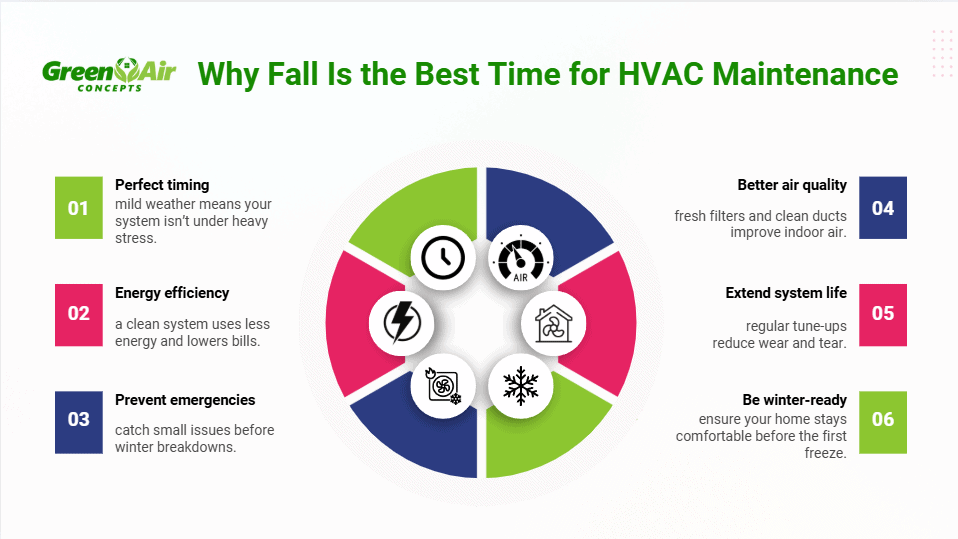 Green Air CONCEPTS

Why Fall Is the Best Time for HVAC Maintenance

01
Perfect timing
mild weather means your system isn't under heavy stress.

02
Energy efficiency
a clean system uses less energy and lowers bills.

03
Prevent emergencies
catch small issues before winter breakdowns.

AIR

Better air quality
fresh filters and clean ducts improve indoor air.
04

Extend system life
regular tune-ups reduce wear and tear.
05

Be winter-ready
ensure your home stays comfortable before the first freeze.
06